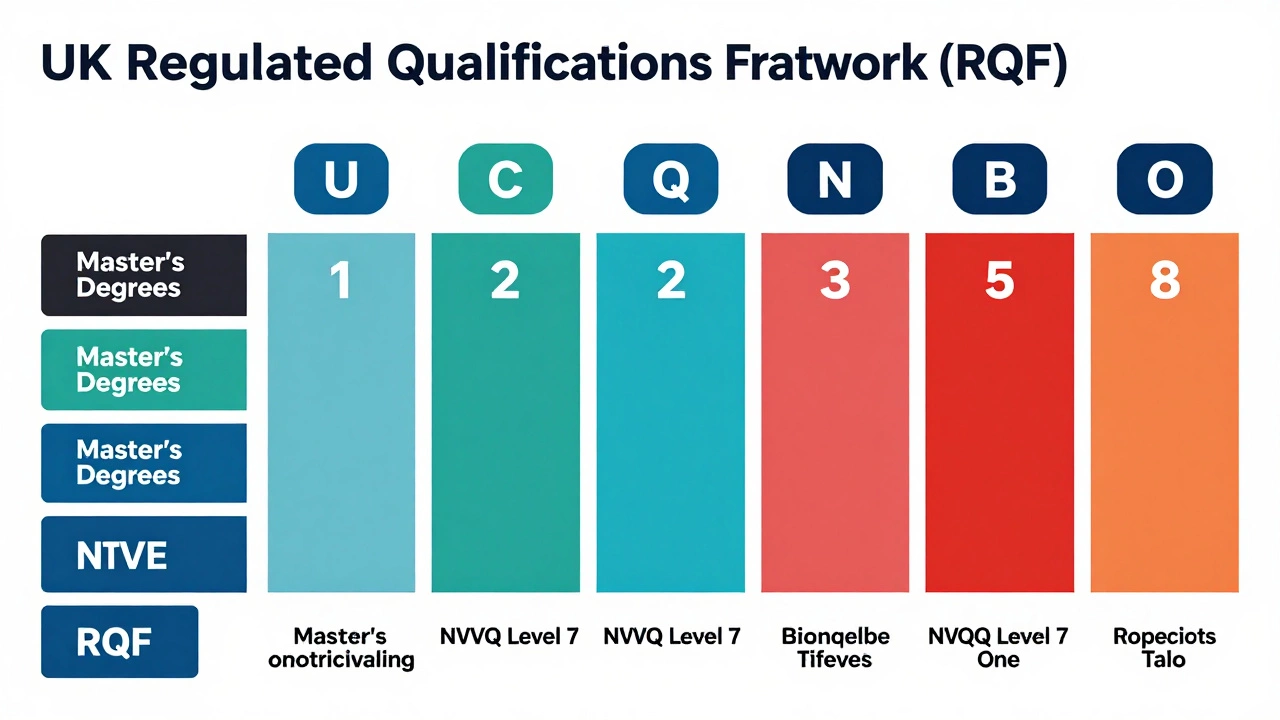 UK Regulated Qualifications Fratwork (RQF)

U C Q N B O

Master's Degrees

Master's Degrees

Master's Degrees

NTVE

RQF

1 2 2 3 5 8

Master's onotricivaling

NVVQ Level 7

NVVQ Level 7

Bionqelbe Tifeves

NVQQ Level 7 One

Ropeciots Talo